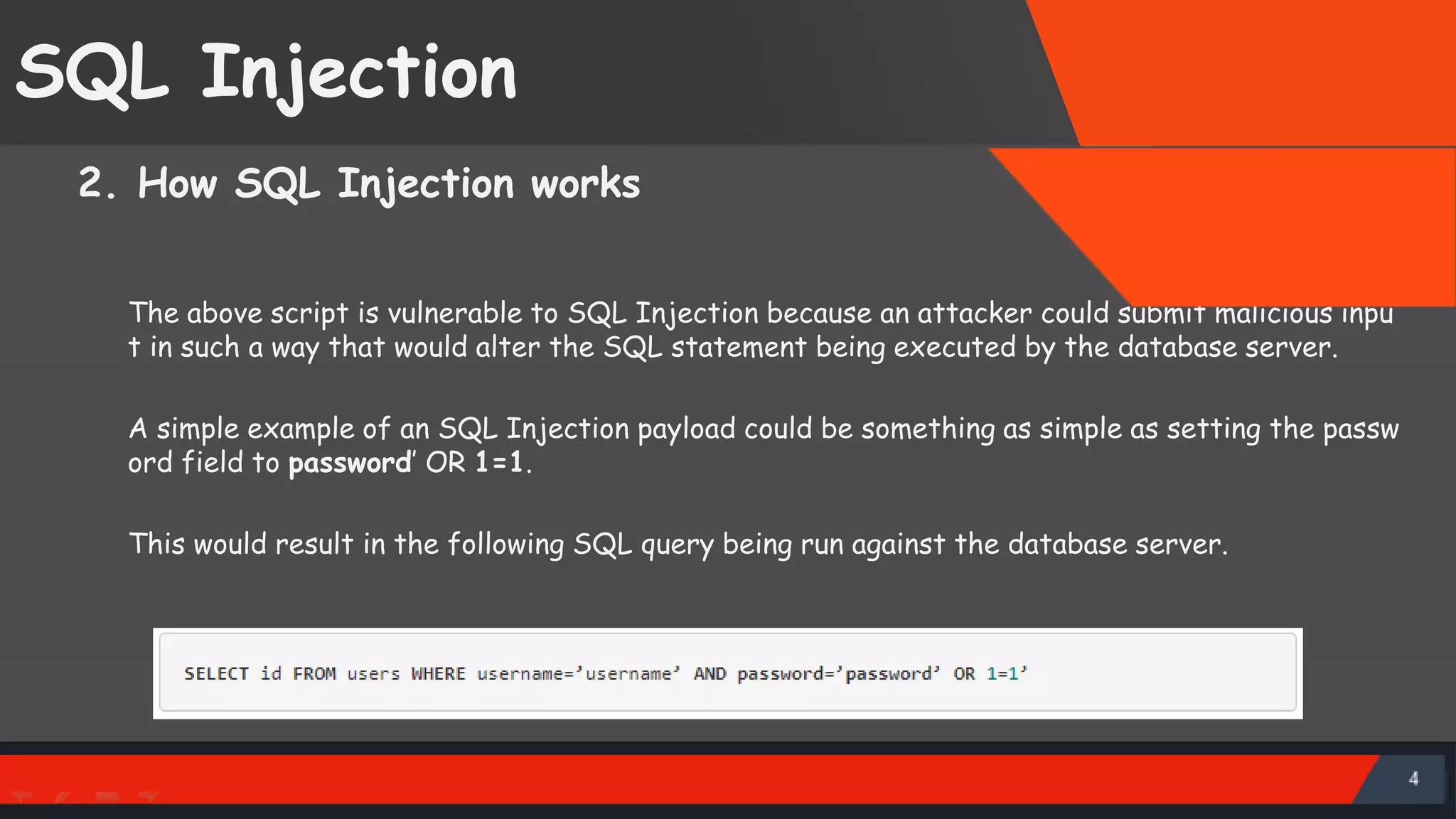 SQL Injection

2. How SQL Injection works

The above script is vulnerable to SQL Injection because an attacker could submit malicious input in such a way that would alter the SQL statement being executed by the database server.

A simple example of an SQL Injection payload could be something as simple as setting the password field to password' OR 1=1.

This would result in the following SQL query being run against the database server.

SELECT id FROM users WHERE username='username' AND password='password' OR 1=1'

4